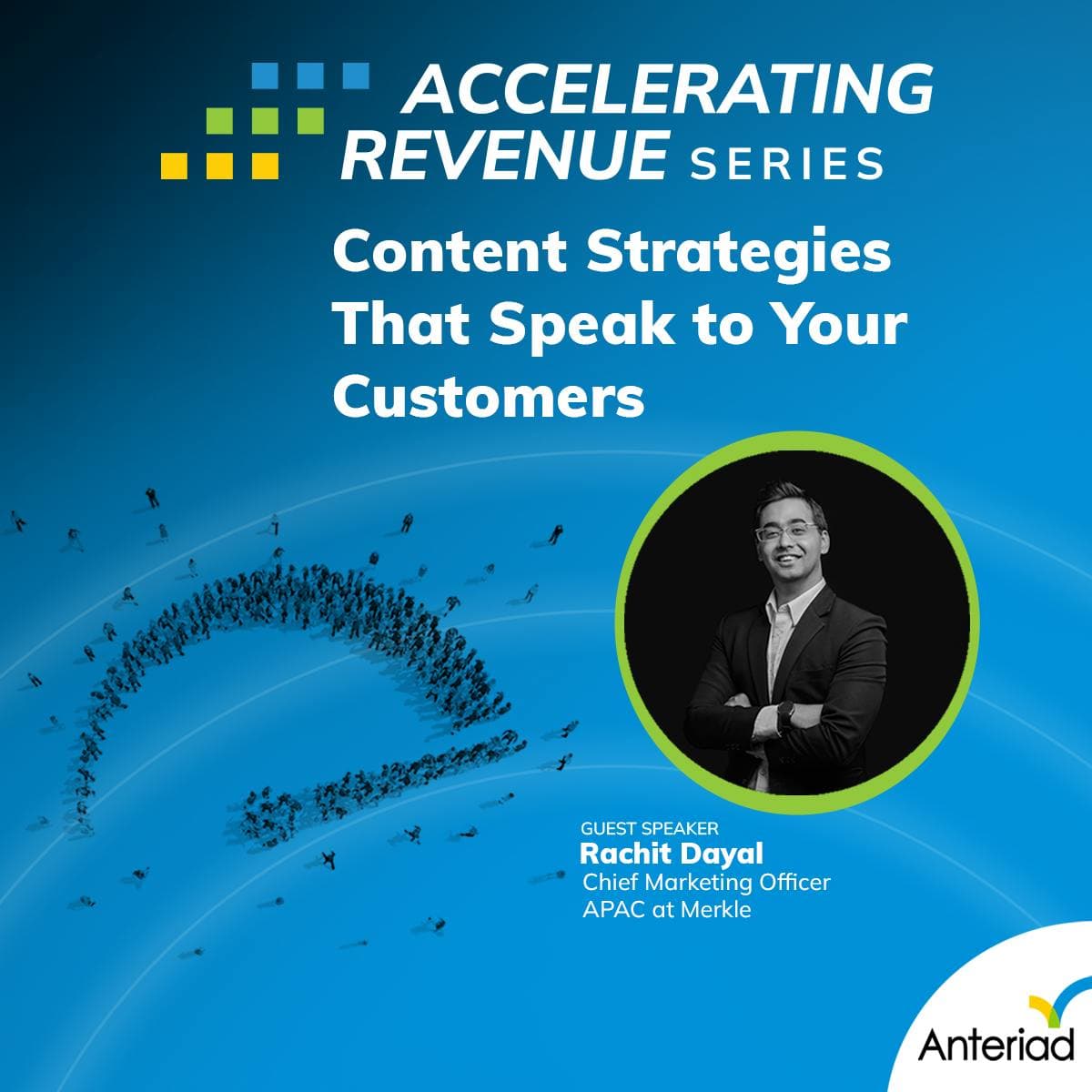 ACCELERATING REVENUE SERIES

Content Strategies That Speak to Your Customers

GUEST SPEAKER
Rachit Dayal
Chief Marketing Officer
APAC at Merkle

Anteriad